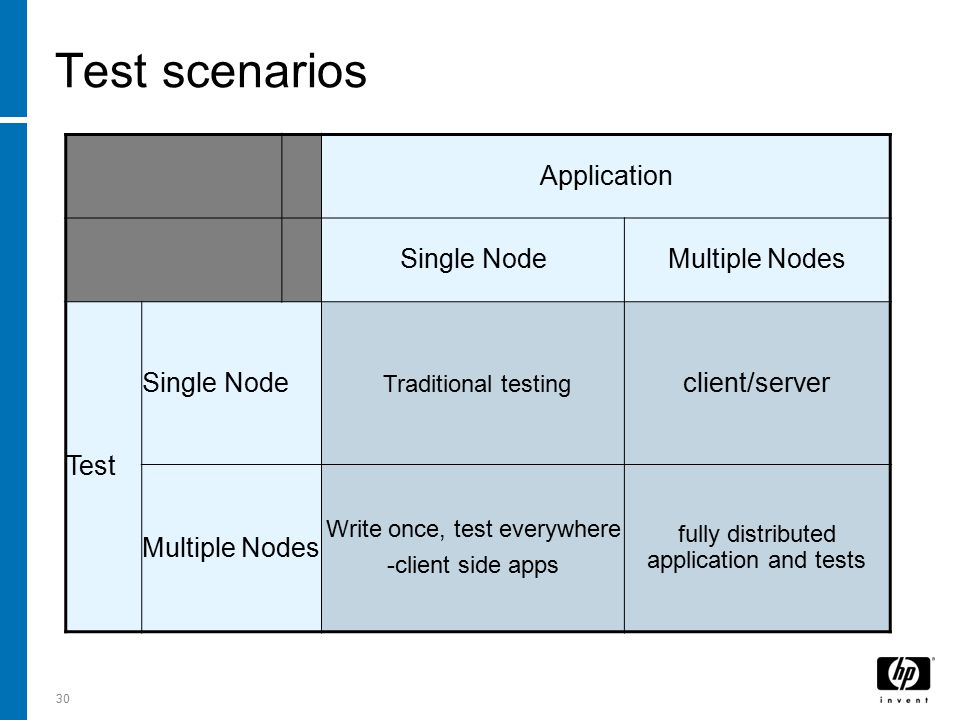 Test scenarios

| | | Application | |
|---|---|---|---|
| | | Single Node | Multiple Nodes |
| Test | Single Node | Traditional testing | client/server |
| | Multiple Nodes | Write once, test everywhere -client side apps | fully distributed application and tests |

30

hp
invent